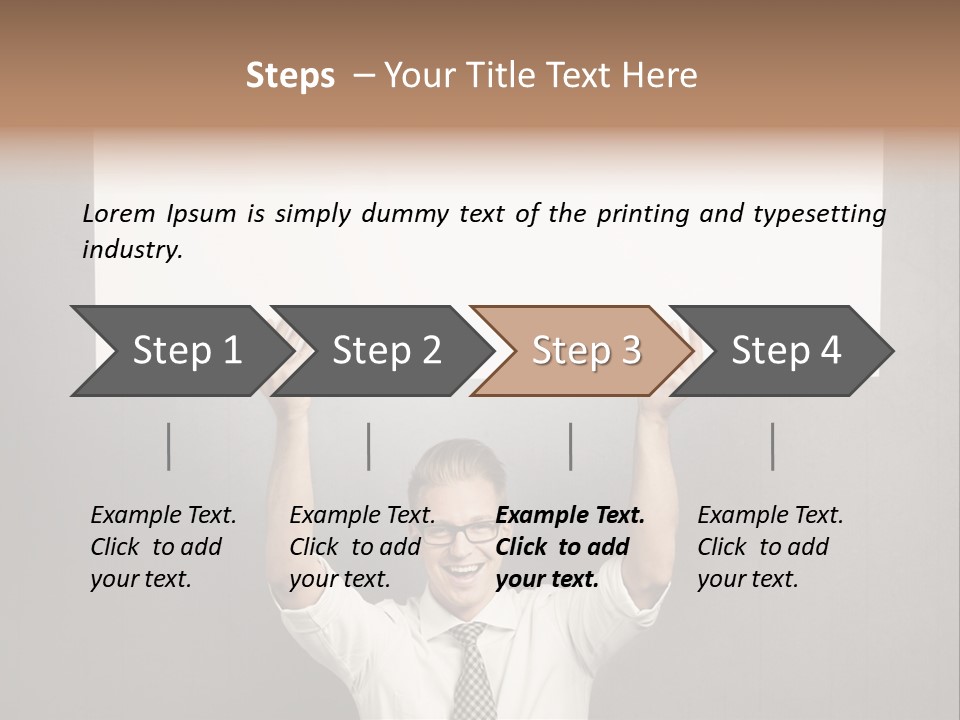 Steps – Your Title Text Here

Lorem Ipsum is simply dummy text of the printing and typesetting industry.

Step 1

Step 2

Step 3

Step 4

Example Text. Click to add your text.

Example Text. Click to add your text.

Example Text. Click to add your text.

Example Text. Click to add your text.